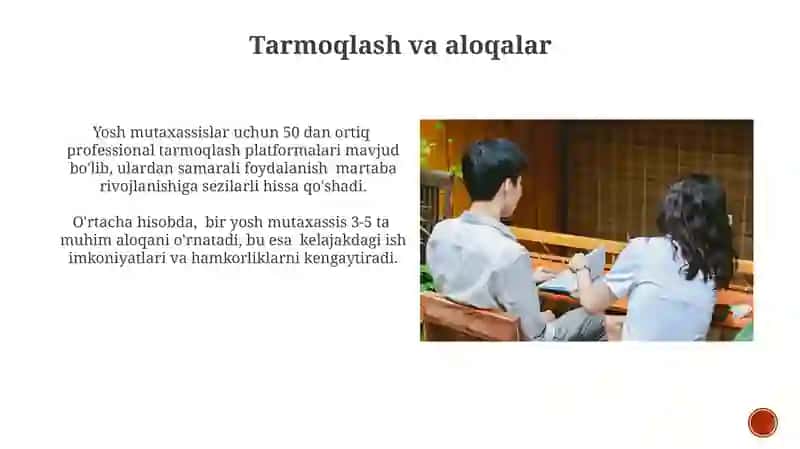 Tarmoqlash va aloqalar

Yosh mutaxassislar uchun 50 dan ortiq professional tarmoqlash platformalari mavjud bo'lib, ulardan samarali foydalanish martaba rivojlanishiga sezilarli hissa qo'shadi.

O'rtacha hisobda, bir yosh mutaxassis 3-5 ta muhim aloqani o'rnatadi, bu esa kelajakdagi ish imkoniyatlari va hamkorliklarni kengaytiradi.